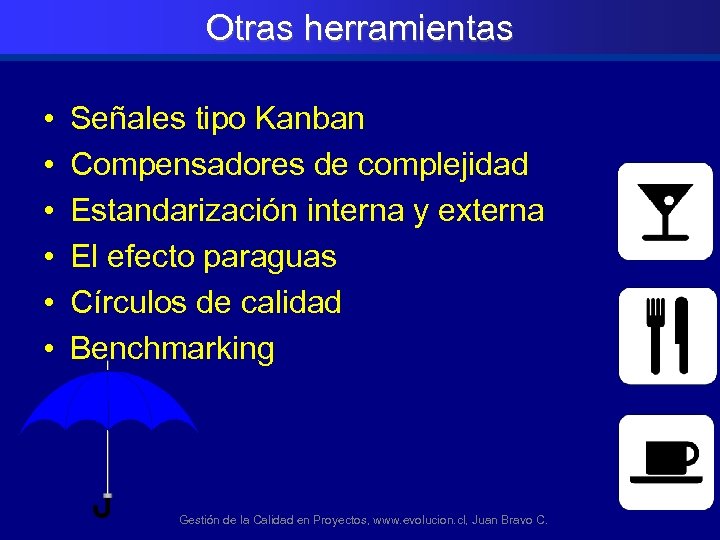 Otras herramientas

• Señales tipo Kanban
• Compensadores de complejidad
• Estandarización interna y externa
• El efecto paraguas
• Círculos de calidad
• Benchmarking

Gestión de la Calidad en Proyectos, www.evolucion.cl, Juan Bravo C.